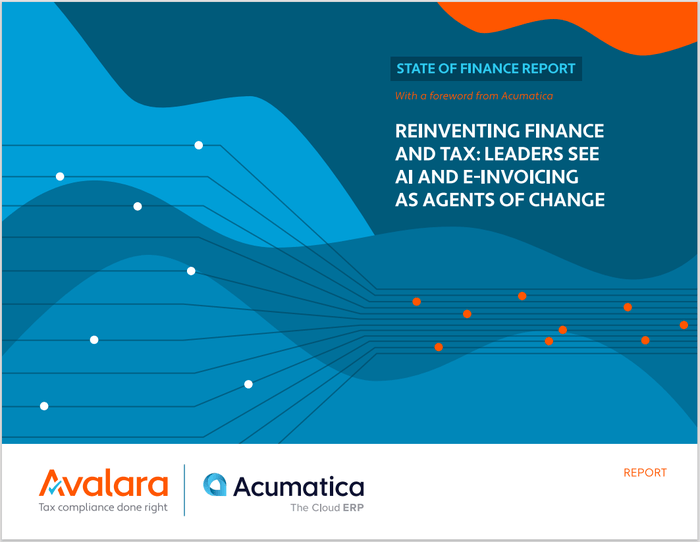 STATE OF FINANCE REPORT

With a foreword from Acumatica

REINVENTING FINANCE AND TAX: LEADERS SEE AI AND E-INVOICING AS AGENTS OF CHANGE

Avalara
Tax compliance done right

Acumatica
The Cloud ERP

REPORT